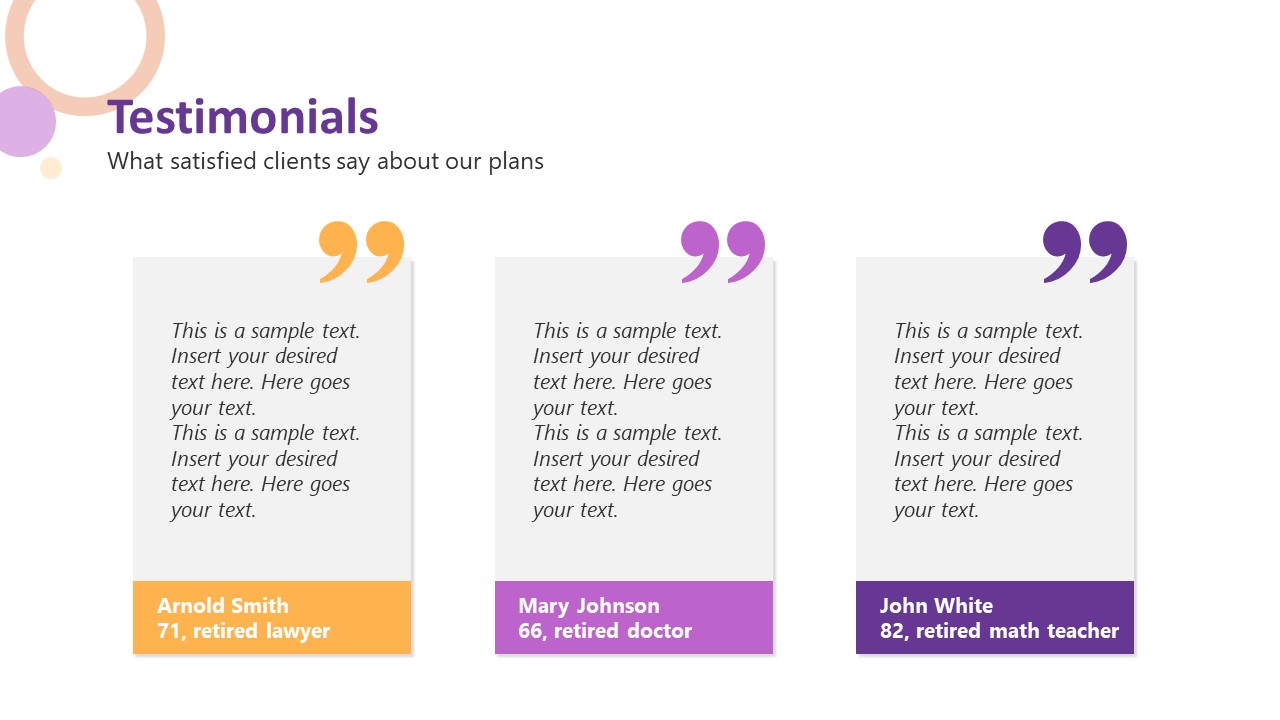 Testimonials

What satisfied clients say about our plans

This is a sample text. Insert your desired text here. Here goes your text.
This is a sample text. Insert your desired text here. Here goes your text.

Arnold Smith
71, retired lawyer

This is a sample text. Insert your desired text here. Here goes your text.
This is a sample text. Insert your desired text here. Here goes your text.

Mary Johnson
66, retired doctor

This is a sample text. Insert your desired text here. Here goes your text.
This is a sample text. Insert your desired text here. Here goes your text.

John White
82, retired math teacher